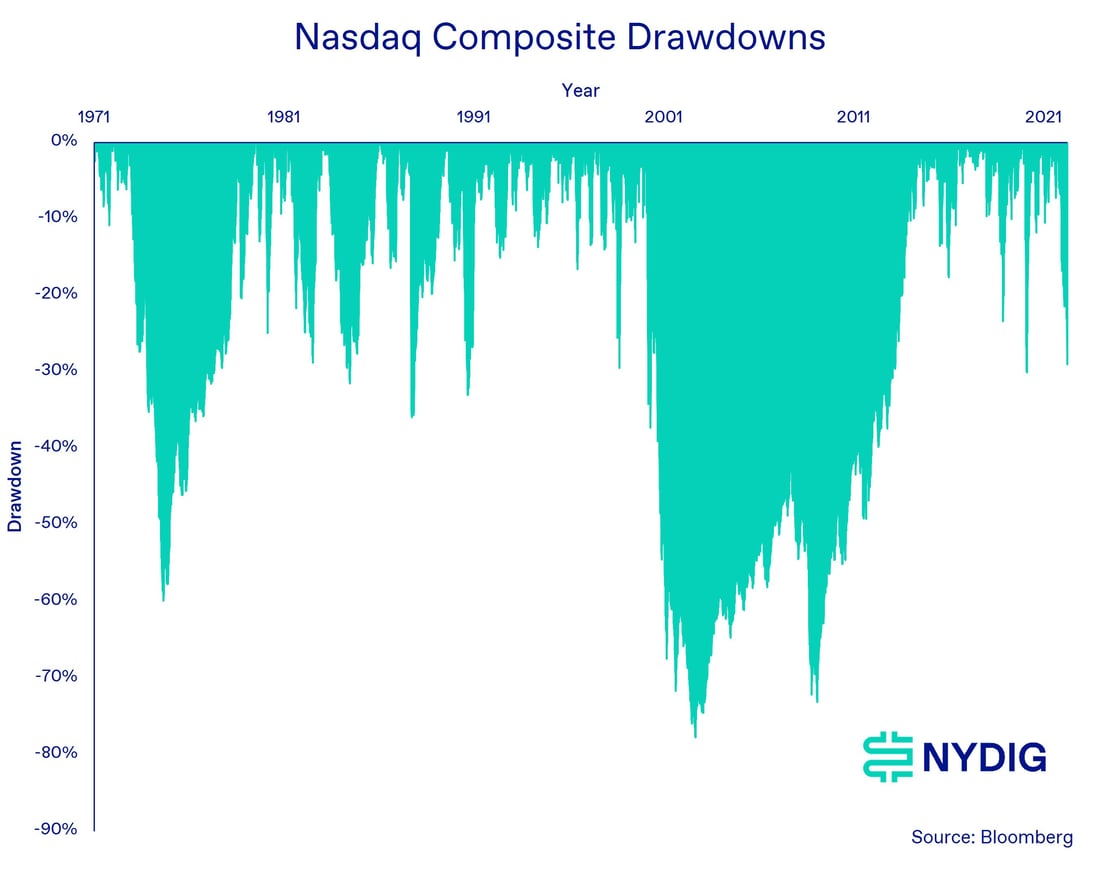 Nasdaq Composite Drawdowns

Year

1971
1981
1991
2001
2011
2021

0%
-10%
-20%
-30%
-40%
-50%
-60%
-70%
-80%
-90%

Drawdown

NYDIG

Source: Bloomberg